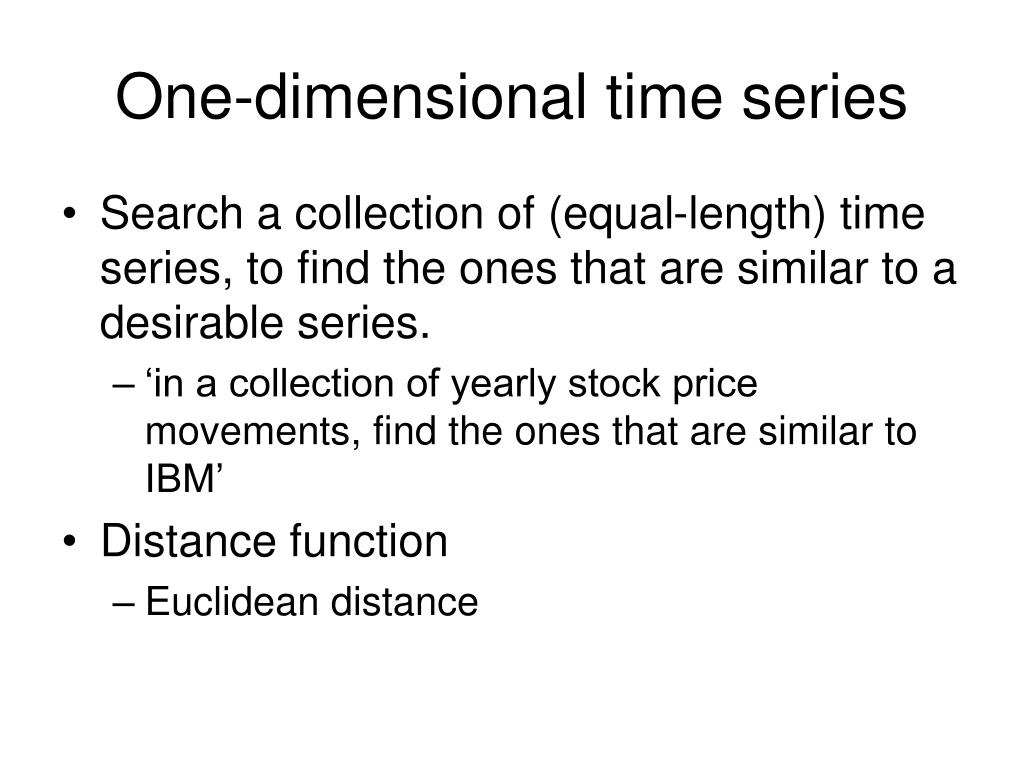 One-dimensional time series

• Search a collection of (equal-length) time series, to find the ones that are similar to a desirable series.
– ‘in a collection of yearly stock price movements, find the ones that are similar to IBM’
• Distance function
– Euclidean distance